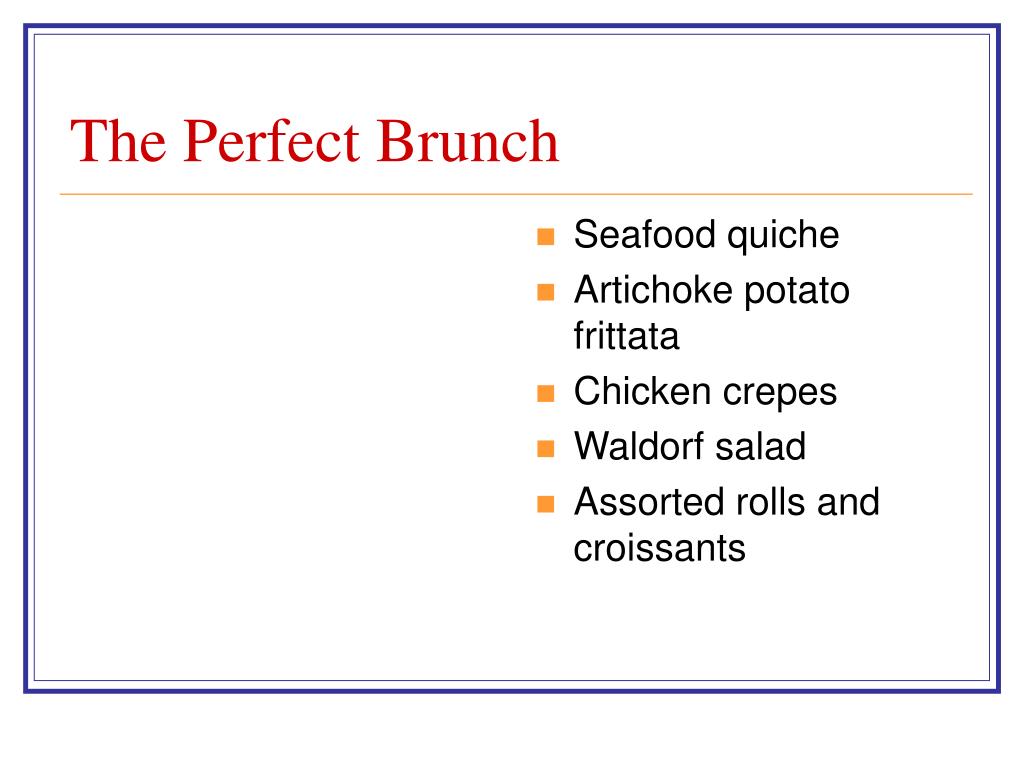 The Perfect Brunch

- Seafood quiche
- Artichoke potato frittata
- Chicken crepes
- Waldorf salad
- Assorted rolls and croissants